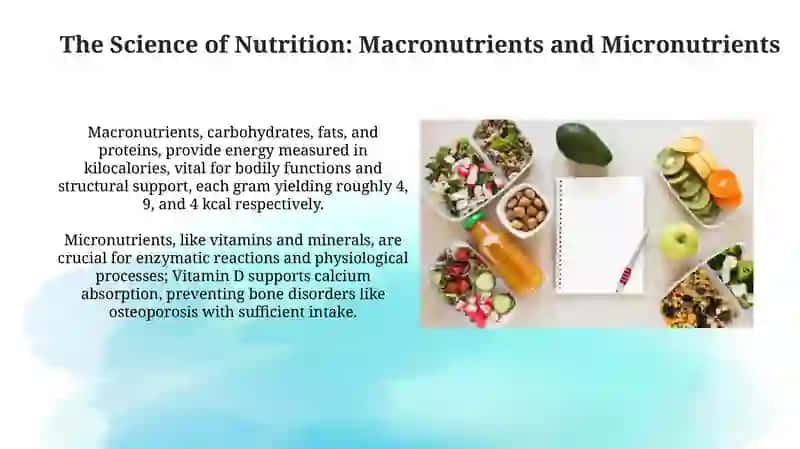 The Science of Nutrition: Macronutrients and Micronutrients

Macronutrients, carbohydrates, fats, and proteins, provide energy measured in kilocalories, vital for bodily functions and structural support, each gram yielding roughly 4, 9, and 4 kcal respectively.

Micronutrients, like vitamins and minerals, are crucial for enzymatic reactions and physiological processes; Vitamin D supports calcium absorption, preventing bone disorders like osteoporosis with sufficient intake.